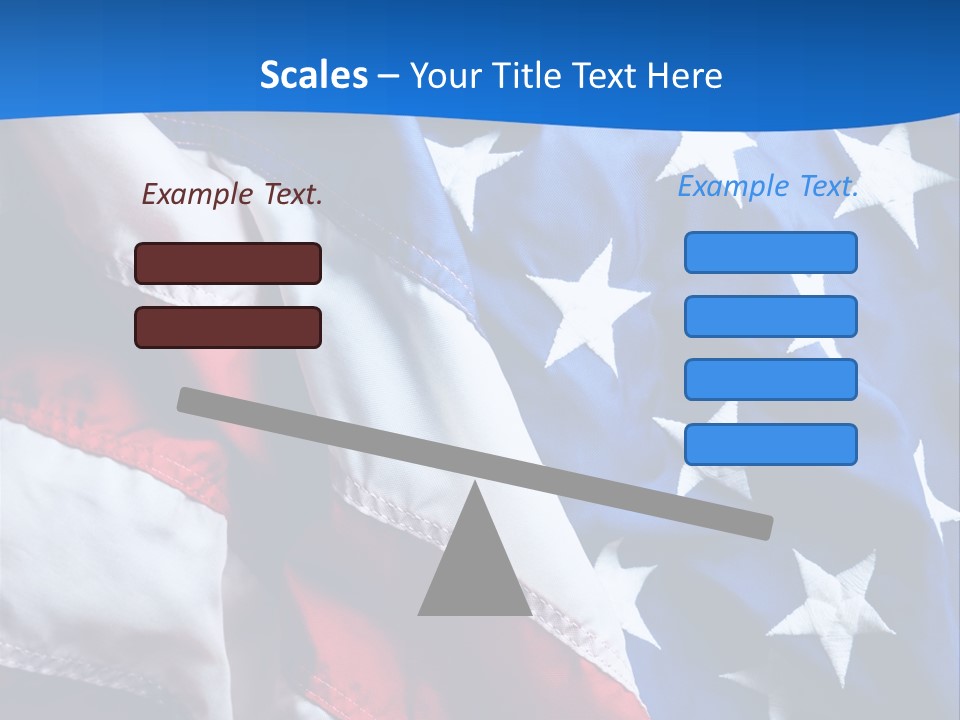 Scales – Your Title Text Here

Example Text.

Example Text.